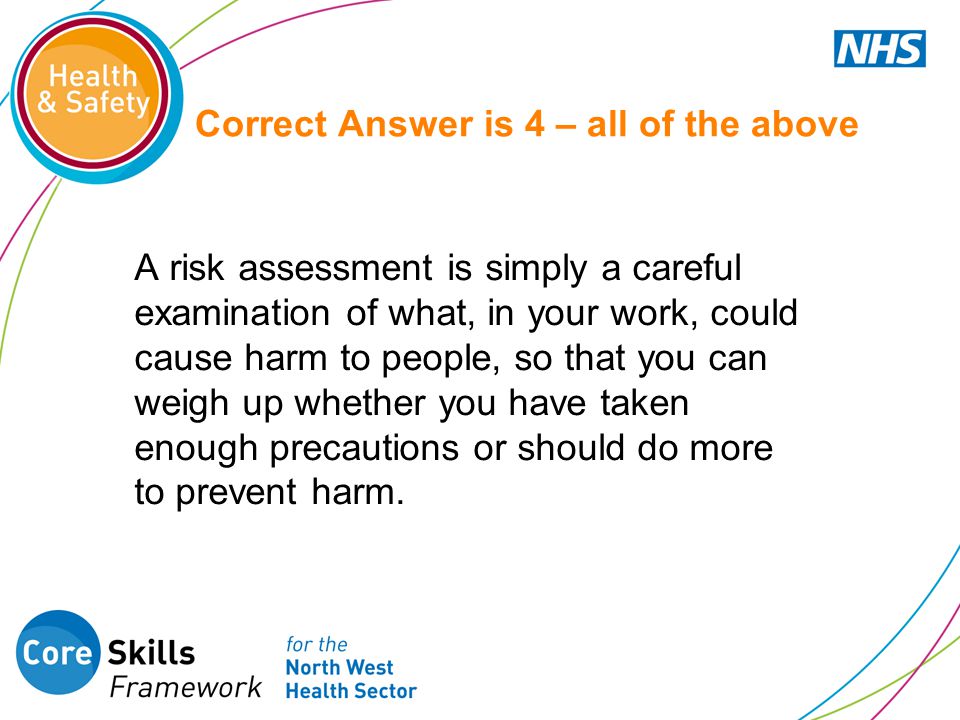 Health & Safety

NHS

Correct Answer is 4 – all of the above

A risk assessment is simply a careful examination of what, in your work, could cause harm to people, so that you can weigh up whether you have taken enough precautions or should do more to prevent harm.

Core Skills Framework

for the North West Health Sector